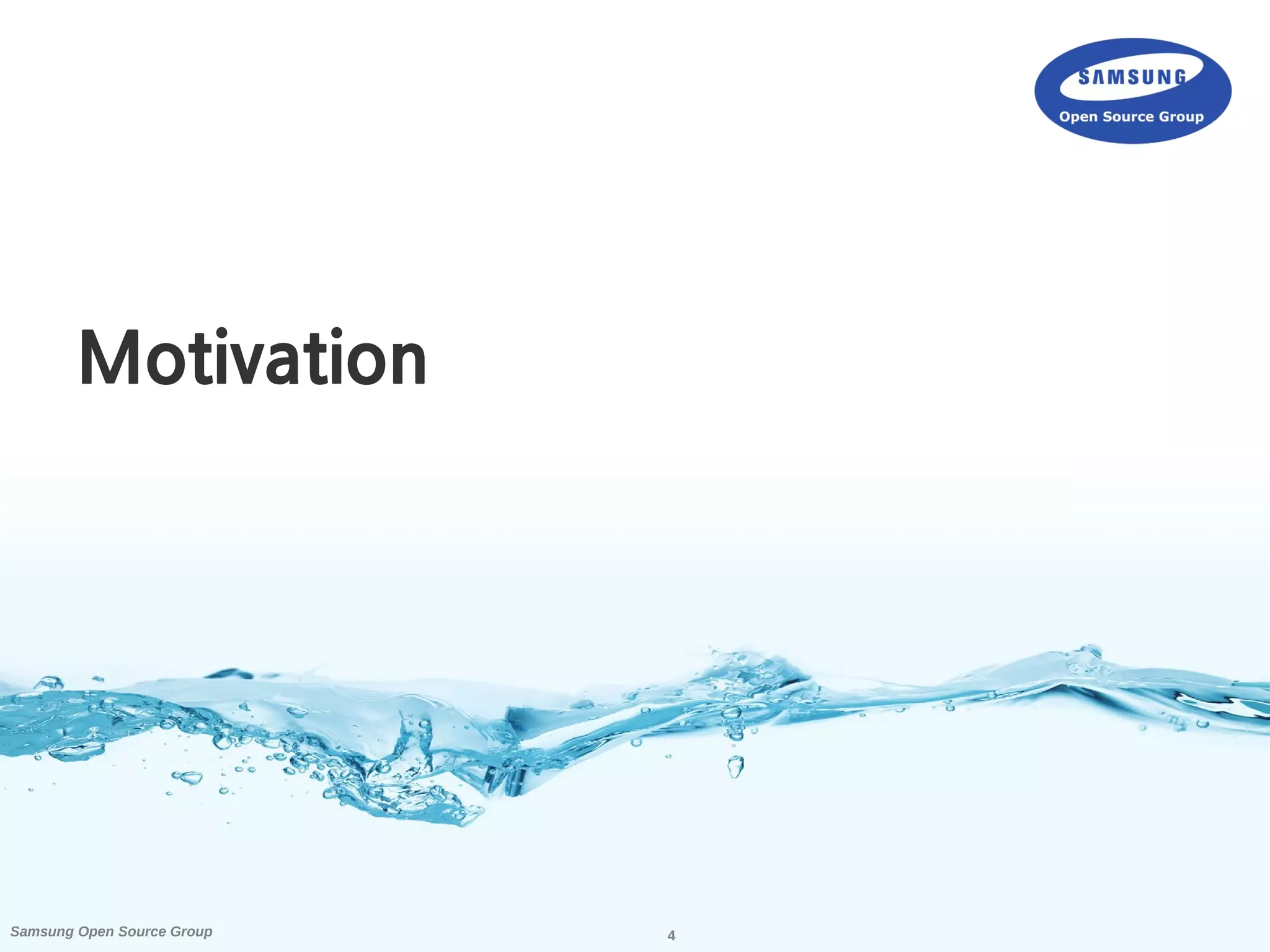 SAMSUNG
Open Source Group

Motivation

Samsung Open Source Group

4